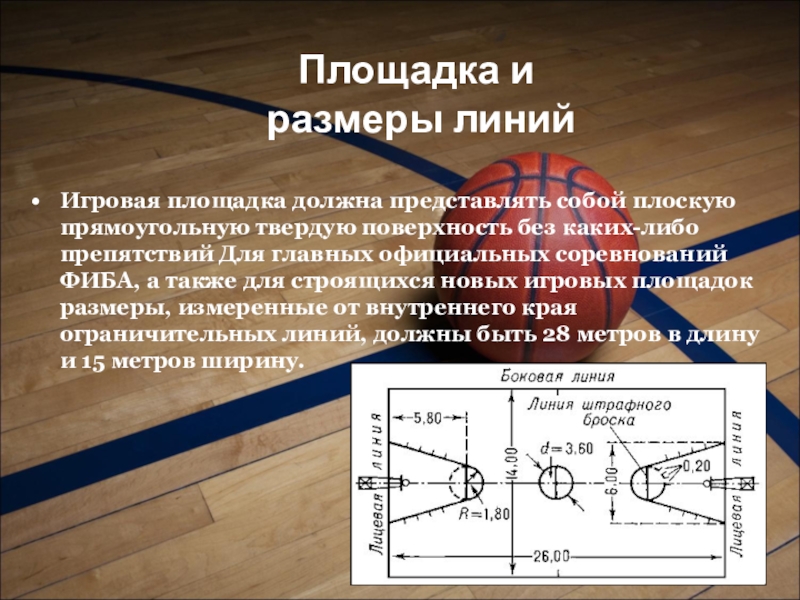 Площадка и размеры линий

• Игровая площадка должна представлять собой плоскую прямоугольную твердую поверхность без каких-либо препятствий Для главных официальных соревнований ФИБА, а также для строящихся новых игровых площадок размеры, измеренные от внутреннего края ограничительных линий, должны быть 28 метров в длину и 15 метров ширину.

Боковая линия
Линия штрафного броска
Лицевая линия
5,80
14,00
$d=3,60$
6,00
0,20
$R=1,80$
26,00
Лицевая линия